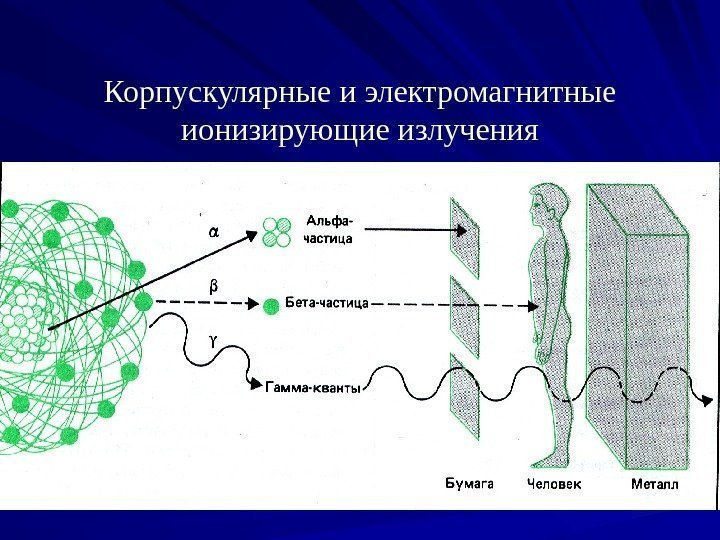 Корпускулярные и электромагнитные ионизирующие излучения

$\alpha$

Альфа-частица

$\beta$

Бета-частица

$\gamma$

Гамма-кванты

Бумага

Человек

Металл